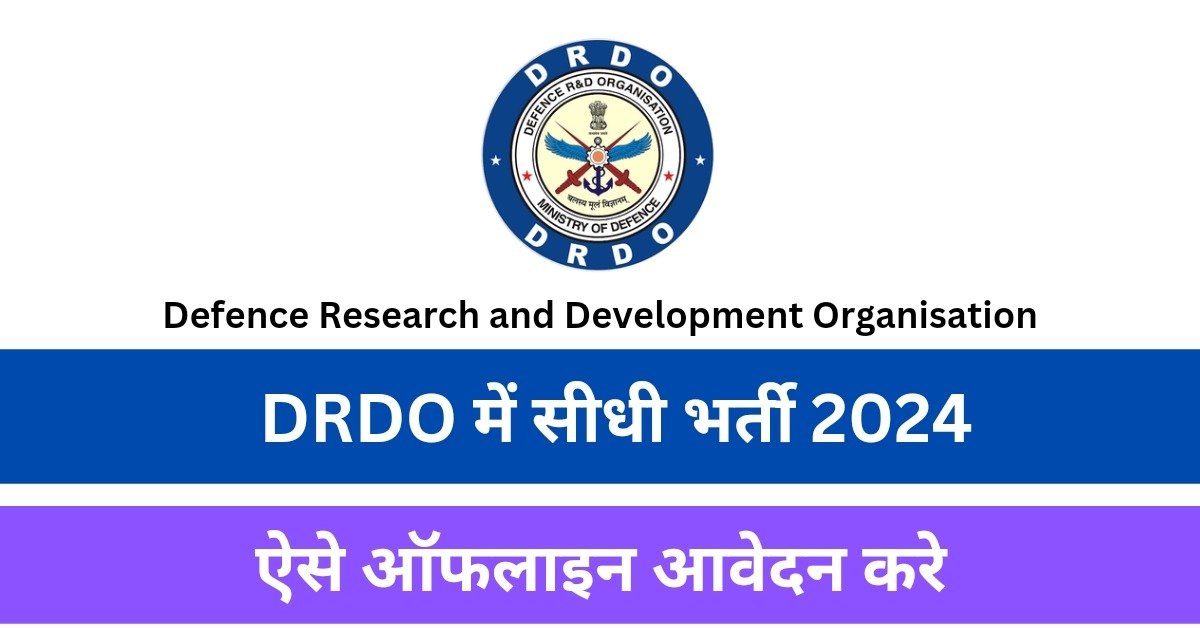 DRDO
DEFENCE R&D ORGANISATION
बलस्य मूलं विज्ञानम्
MINISTRY OF DEFENCE
DRDO

Defence Research and Development Organisation

DRDO में सीधी भर्ती 2024

ऐसे ऑफलाइन आवेदन करे